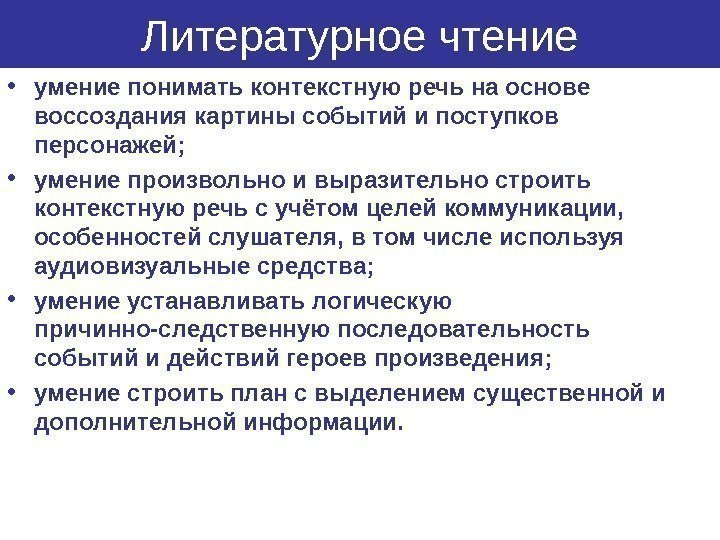 Литературное чтение

• умение понимать контекстную речь на основе воссоздания картины событий и поступков персонажей;

• умение произвольно и выразительно строить контекстную речь с учётом целей коммуникации, особенностей слушателя, в том числе используя аудиовизуальные средства;

• умение устанавливать логическую причинно-следственную последовательность событий и действий героев произведения;

• умение строить план с выделением существенной и дополнительной информации.